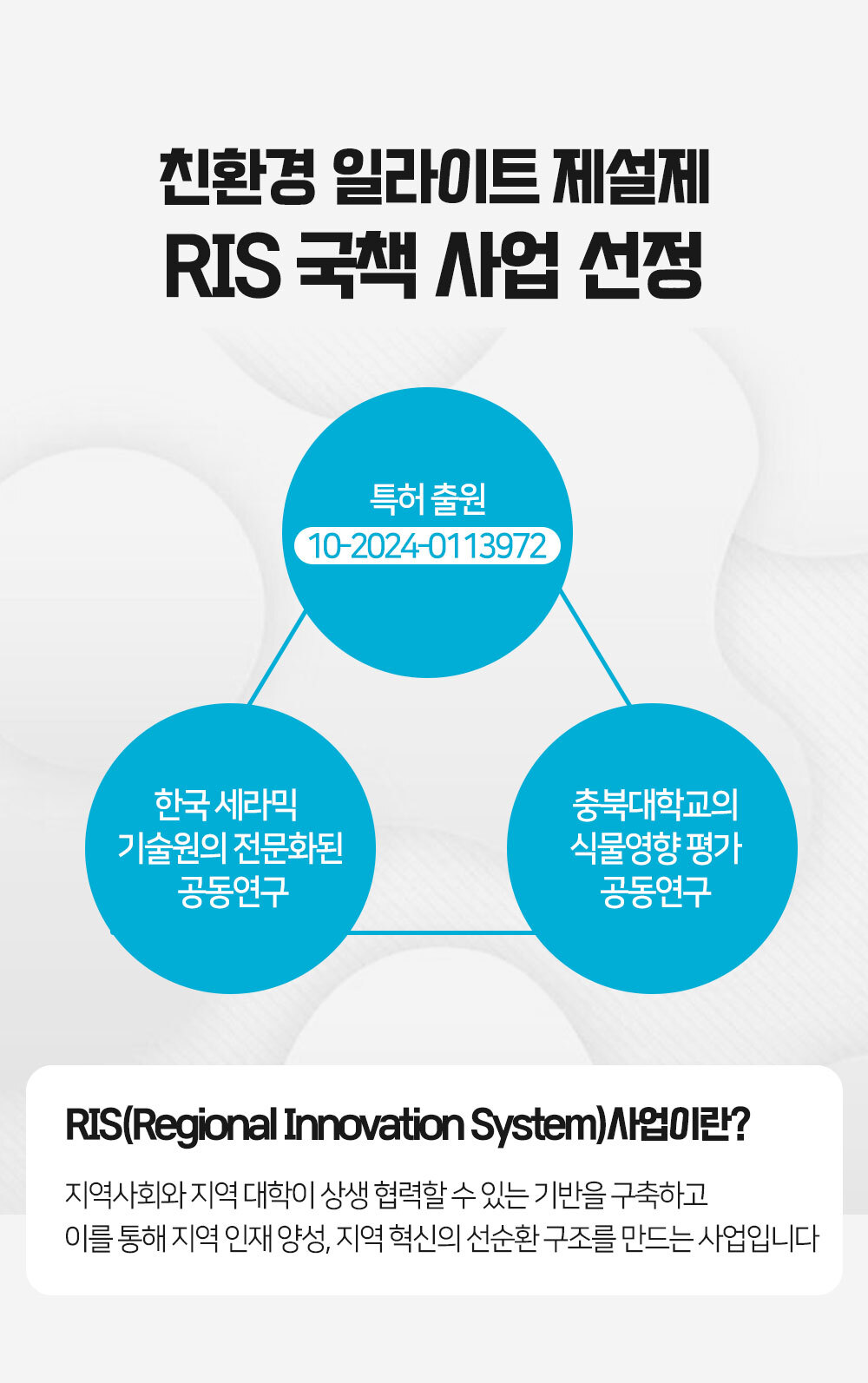 친환경 일라이트 제설제
RIS 국책 사업 선정

특허 출원
10-2024-0113972

한국 세라믹 기술원의 전문화된 공동연구

충북대학교의 식물영향 평가 공동연구

RIS(Regional Innovation System)사업이란?

지역사회와 지역 대학이 상생 협력할 수 있는 기반을 구축하고
이를 통해 지역 인재 양성, 지역 혁신의 선순환 구조를 만드는 사업입니다